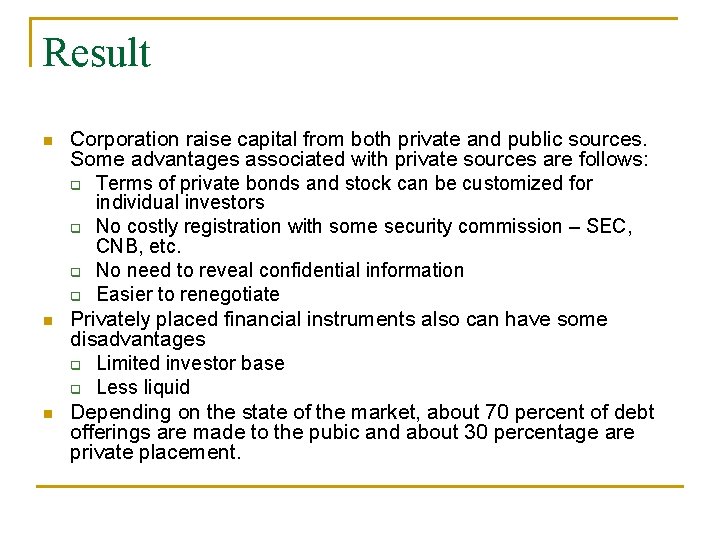 Result

Corporation raise capital from both private and public sources. Some advantages associated with private sources are follows:

Terms of private bonds and stock can be customized for individual investors

No costly registration with some security commission – SEC, CNB, etc.

No need to reveal confidential information

Easier to renegotiate

Privately placed financial instruments also can have some disadvantages

Limited investor base

Less liquid

Depending on the state of the market, about 70 percent of debt offerings are made to the pubic and about 30 percentage are private placement.